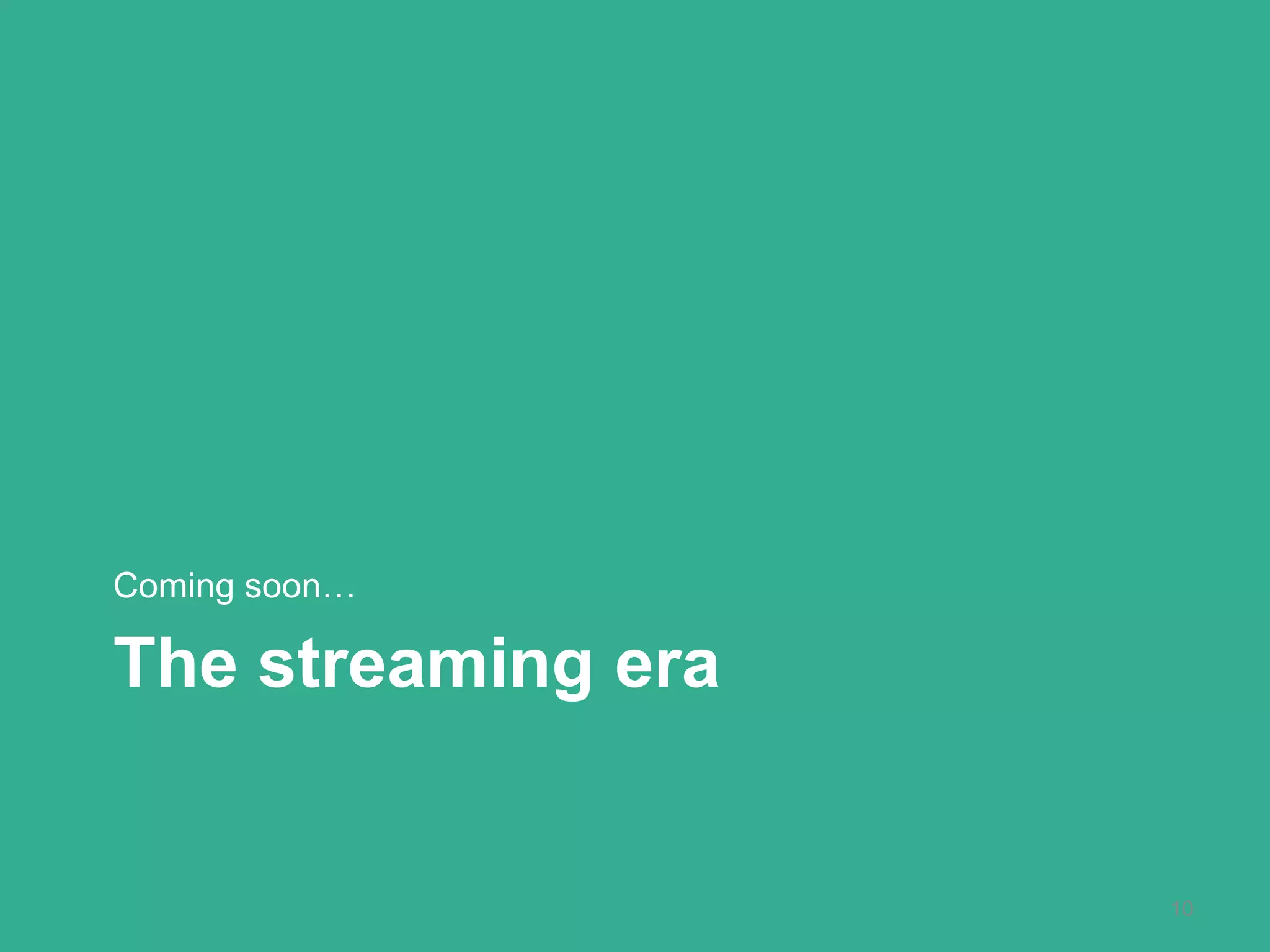 Coming soon…

The streaming era

10